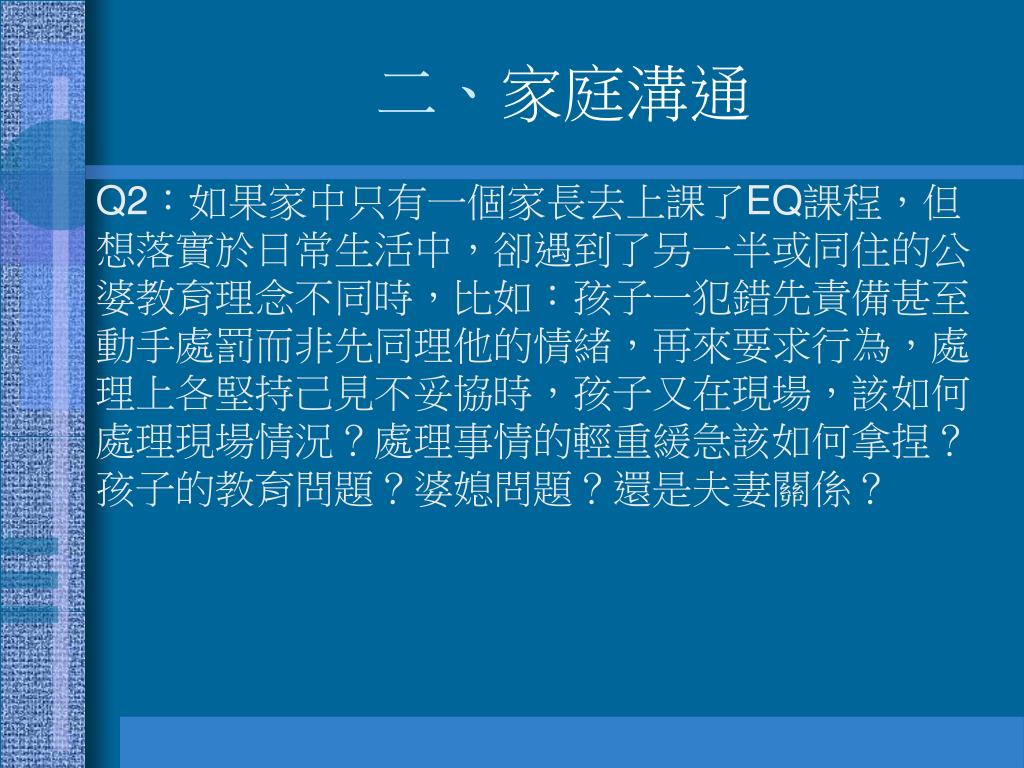 二、家庭溝通

Q2：如果家中只有一個家長去上課了EQ課程，但想落實於日常生活中，卻遇到了另一半或同住的公婆教育理念不同時，比如：孩子一犯錯先責備甚至動手處罰而非先同理他的情緒，再來要求行為，處理上各堅持己見不妥協時，孩子又在現場，該如何處理現場情況？處理事情的輕重緩急該如何拿捏？孩子的教育問題？婆媳問題？還是夫妻關係？